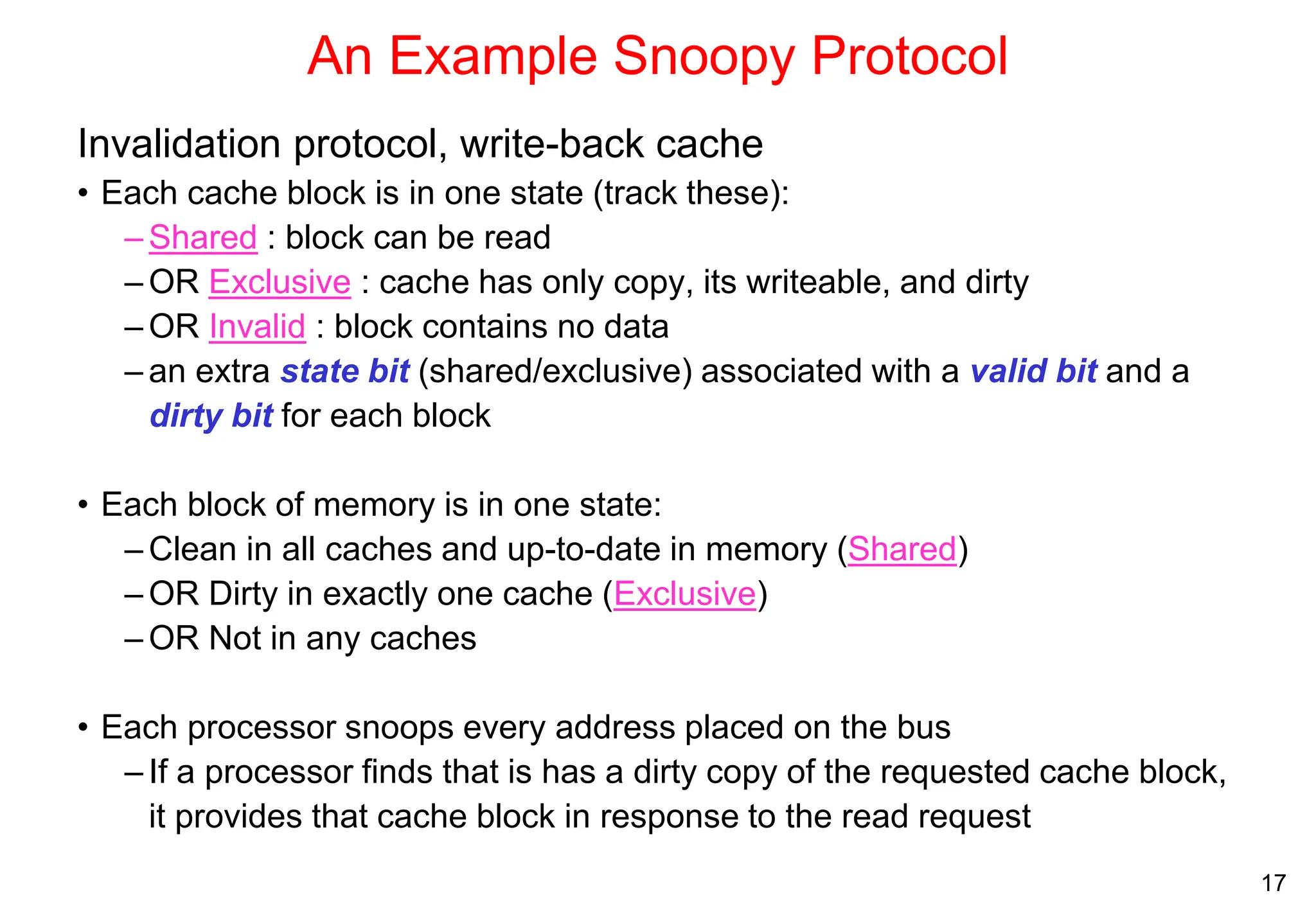 An Example Snoopy Protocol

Invalidation protocol, write-back cache

• Each cache block is in one state (track these):
– Shared : block can be read
– OR Exclusive : cache has only copy, its writeable, and dirty
– OR Invalid : block contains no data
– an extra state bit (shared/exclusive) associated with a valid bit and a dirty bit for each block

• Each block of memory is in one state:
– Clean in all caches and up-to-date in memory (Shared)
– OR Dirty in exactly one cache (Exclusive)
– OR Not in any caches

• Each processor snoops every address placed on the bus
– If a processor finds that is has a dirty copy of the requested cache block, it provides that cache block in response to the read request

17